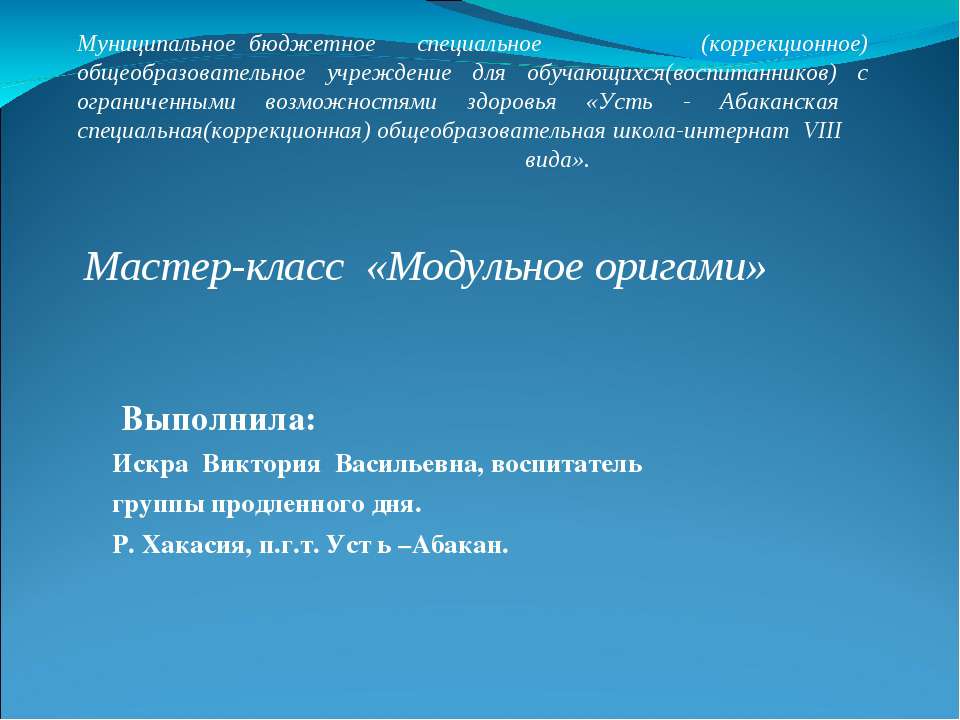 Муниципальное бюджетное специальное (коррекционное) общеобразовательное учреждение для обучающихся(воспитанников) с ограниченными возможностями здоровья «Усть - Абаканская специальная(коррекционная) общеобразовательная школа-интернат VIII вида».

Мастер-класс «Модульное оригами»

Выполнила:

Искра Виктория Васильевна, воспитатель группы продленного дня.

Р. Хакасия, п.г.т. Уст ь –Абакан.